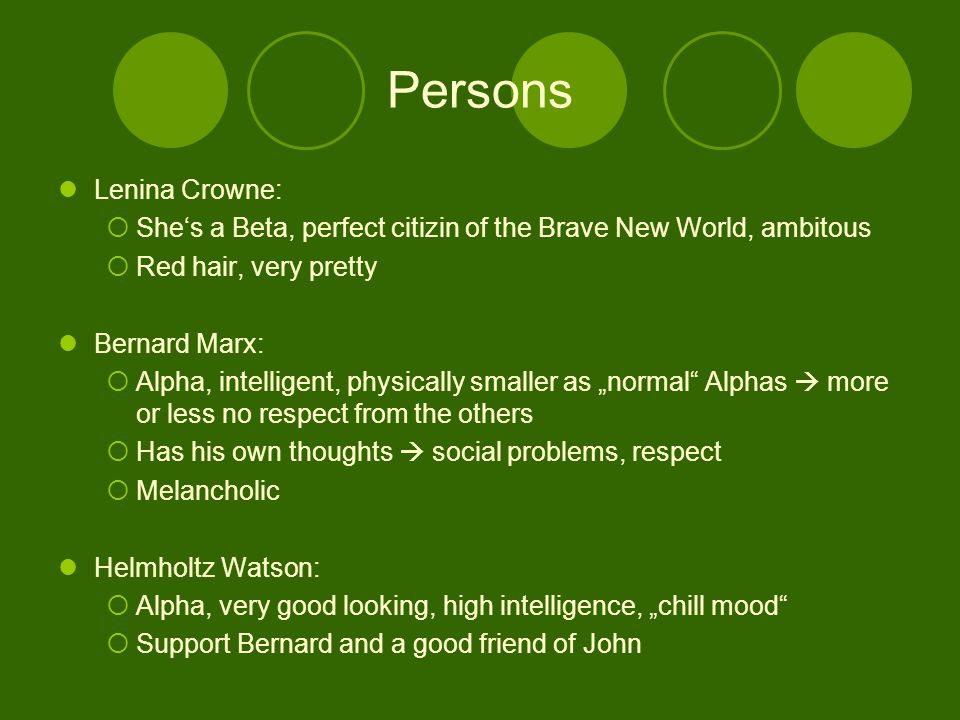 Persons

- Lenina Crowne:
  - She‘s a Beta, perfect citizin of the Brave New World, ambitous
  - Red hair, very pretty

- Bernard Marx:
  - Alpha, intelligent, physically smaller as „normal“ Alphas → more or less no respect from the others
  - Has his own thoughts → social problems, respect
  - Melancholic

- Helmholtz Watson:
  - Alpha, very good looking, high intelligence, „chill mood“
  - Support Bernard and a good friend of John